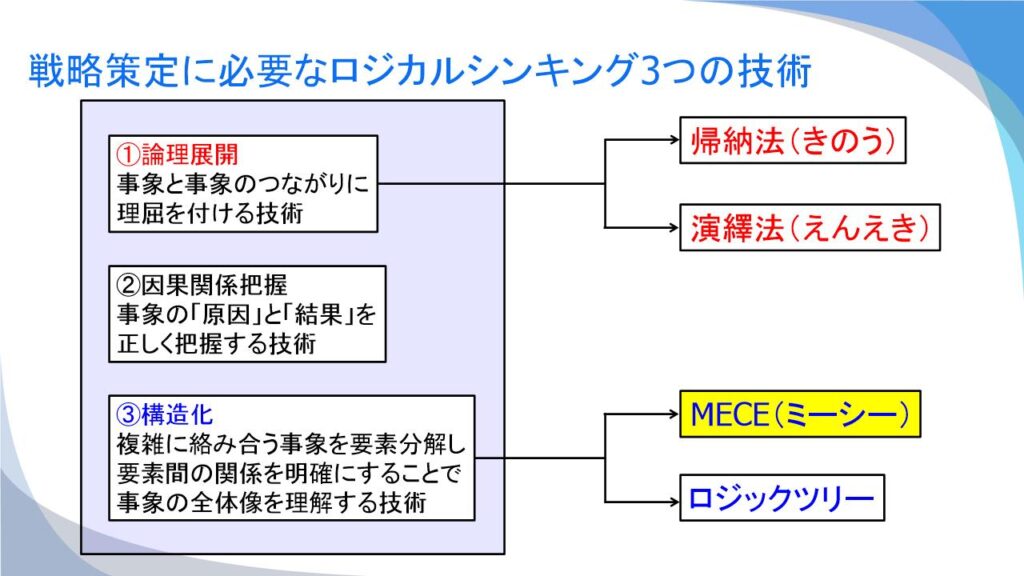 戦略策定に必要なロジカルシンキング3つの技術

①論理展開
事象と事象のつながりに理屈を付ける技術

②因果関係把握
事象の「原因」と「結果」を正しく把握する技術

③構造化
複雑に絡み合う事象を要素分解し要素間の関係を明確にすることで事象の全体像を理解する技術

帰納法(きのう)

演繹法(えんえき)

MECE(ミーシー)

ロジックツリー